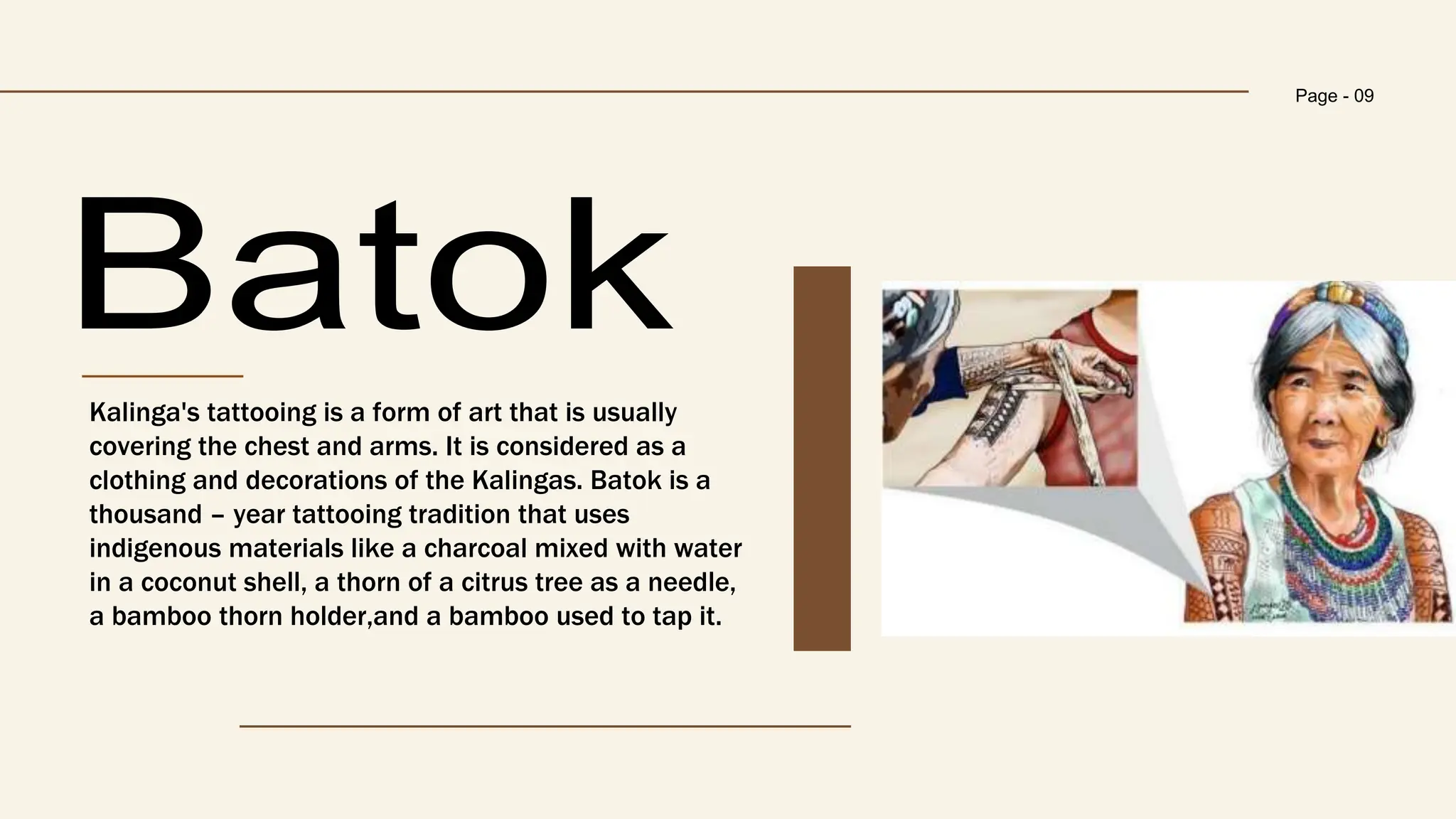 Page - 09

Batok

Kalinga's tattooing is a form of art that is usually covering the chest and arms. It is considered as a clothing and decorations of the Kalingas. Batok is a thousand – year tattooing tradition that uses indigenous materials like a charcoal mixed with water in a coconut shell, a thorn of a citrus tree as a needle, a bamboo thorn holder,and a bamboo used to tap it.